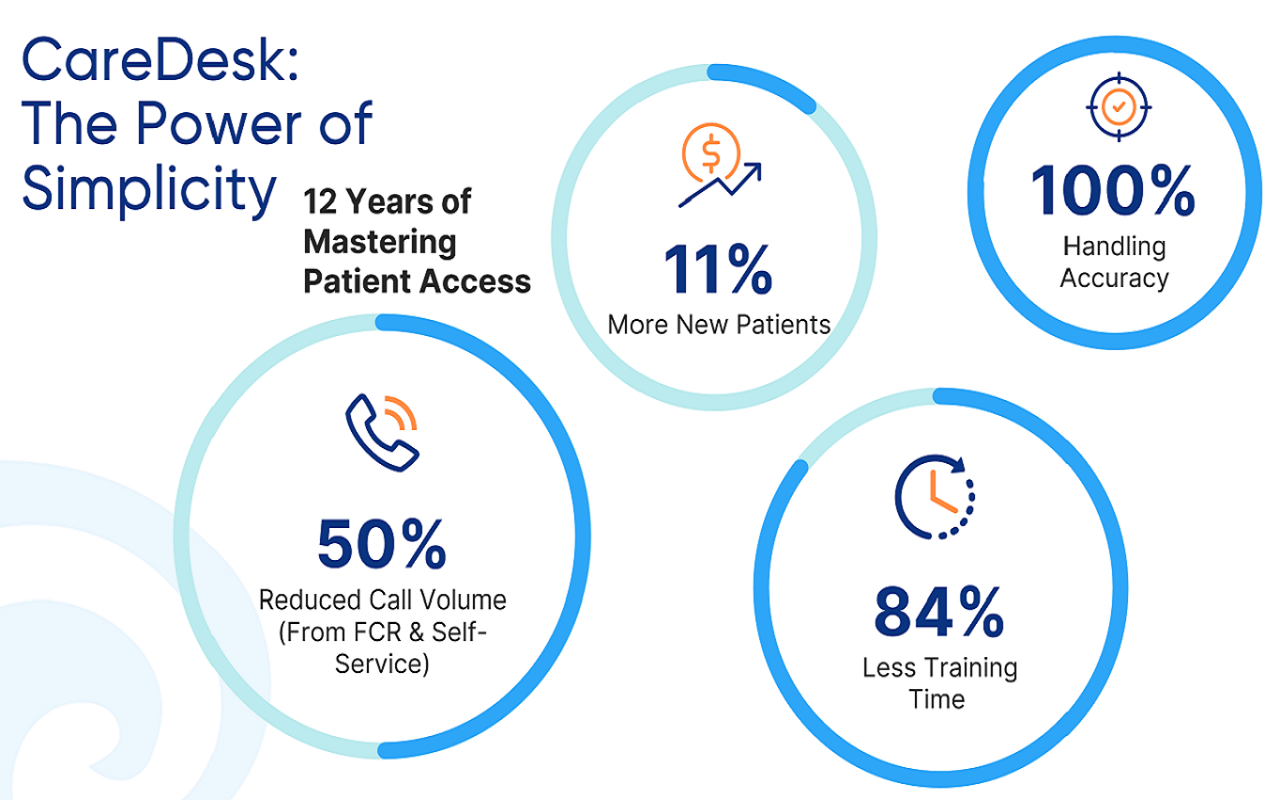 CareDesk: The Power of Simplicity

12 Years of Mastering Patient Access

11%
More New Patients

100%
Handling Accuracy

50%
Reduced Call Volume (From FCR & Self-Service)

84%
Less Training Time